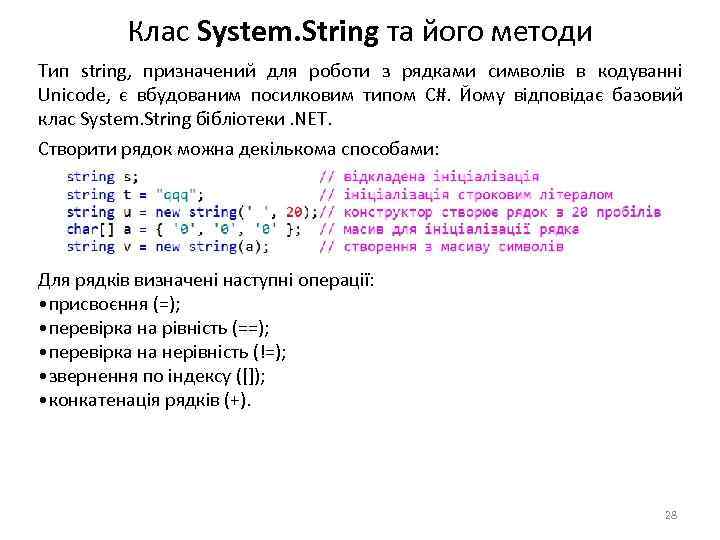 Клас System.String та його методи

Тип string, призначений для роботи з рядками символів в кодуванні Unicode, є вбудованим посилковим типом C#. Йому відповідає базовий клас System.String бібліотеки .NET.

Створити рядок можна декількома способами:

string s;                    // відкладена ініціалізація
string t = "qqq";            // ініціалізація строковим літералом
string u = new string(' ', 20);// конструктор створює рядок з 20 пробілів
char[] a = { '0', '0', '0' };  // масив для ініціалізації рядка
string v = new string(a);      // створення з масиву символів

Для рядків визначені наступні операції:
•присвоєння (=);
•перевірка на рівність (==);
•перевірка на нерівність (!=);
•звернення по індексу ([]);
•конкатенація рядків (+).

28